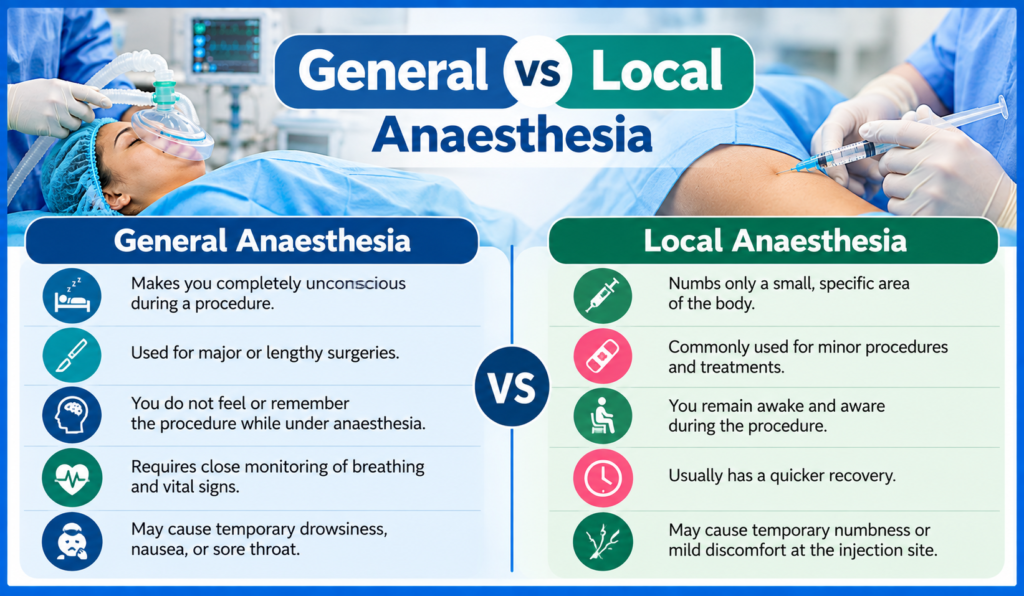 General vs Local Anaesthesia

General Anaesthesia

Makes you completely unconscious during a procedure.

Used for major or lengthy surgeries.

You do not feel or remember the procedure while under anaesthesia.

Requires close monitoring of breathing and vital signs.

May cause temporary drowsiness, nausea, or sore throat.

VS

Local Anaesthesia

Numbs only a small, specific area of the body.

Commonly used for minor procedures and treatments.

You remain awake and aware during the procedure.

Usually has a quicker recovery.

May cause temporary numbness or mild discomfort at the injection site.